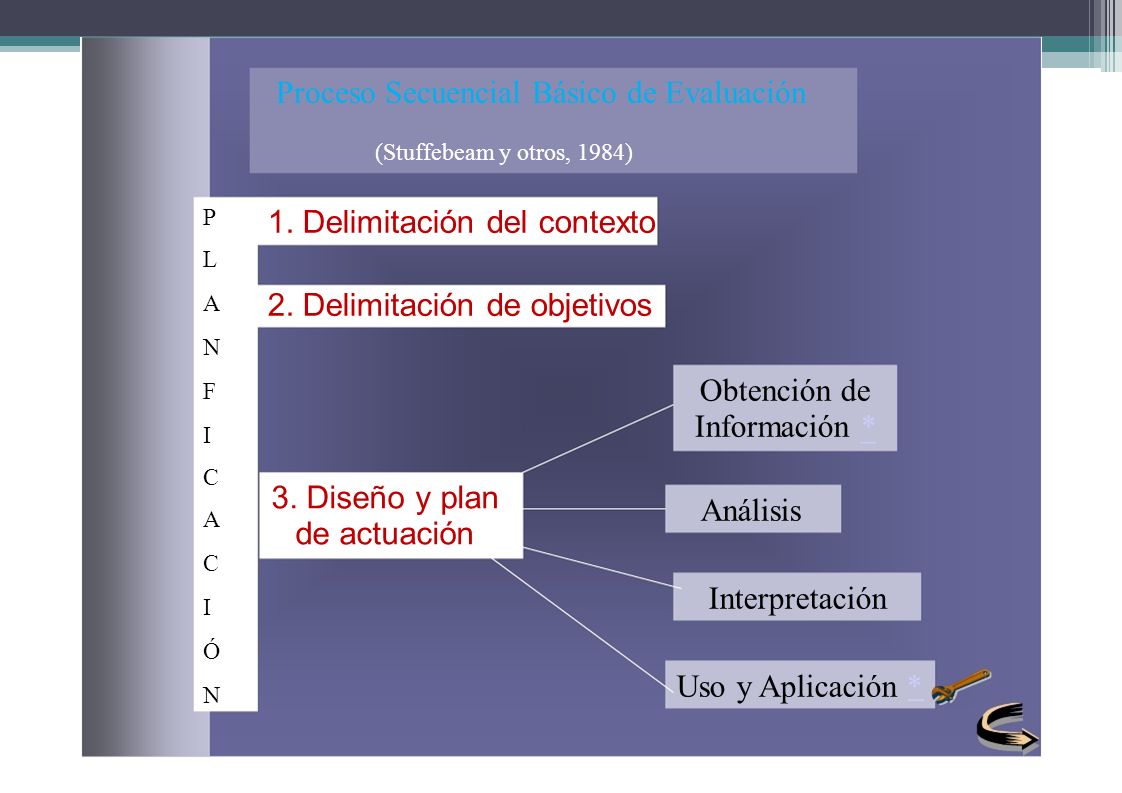 Proceso Secuencial Básico de Evaluación

(Stuffebeam y otros, 1984)

P
L
A
N
F
I
C
A
C
I
Ó
N

1. Delimitación del contexto

2. Delimitación de objetivos

3. Diseño y plan de actuación

Obtención de Información *

Análisis

Interpretación

Uso y Aplicación *